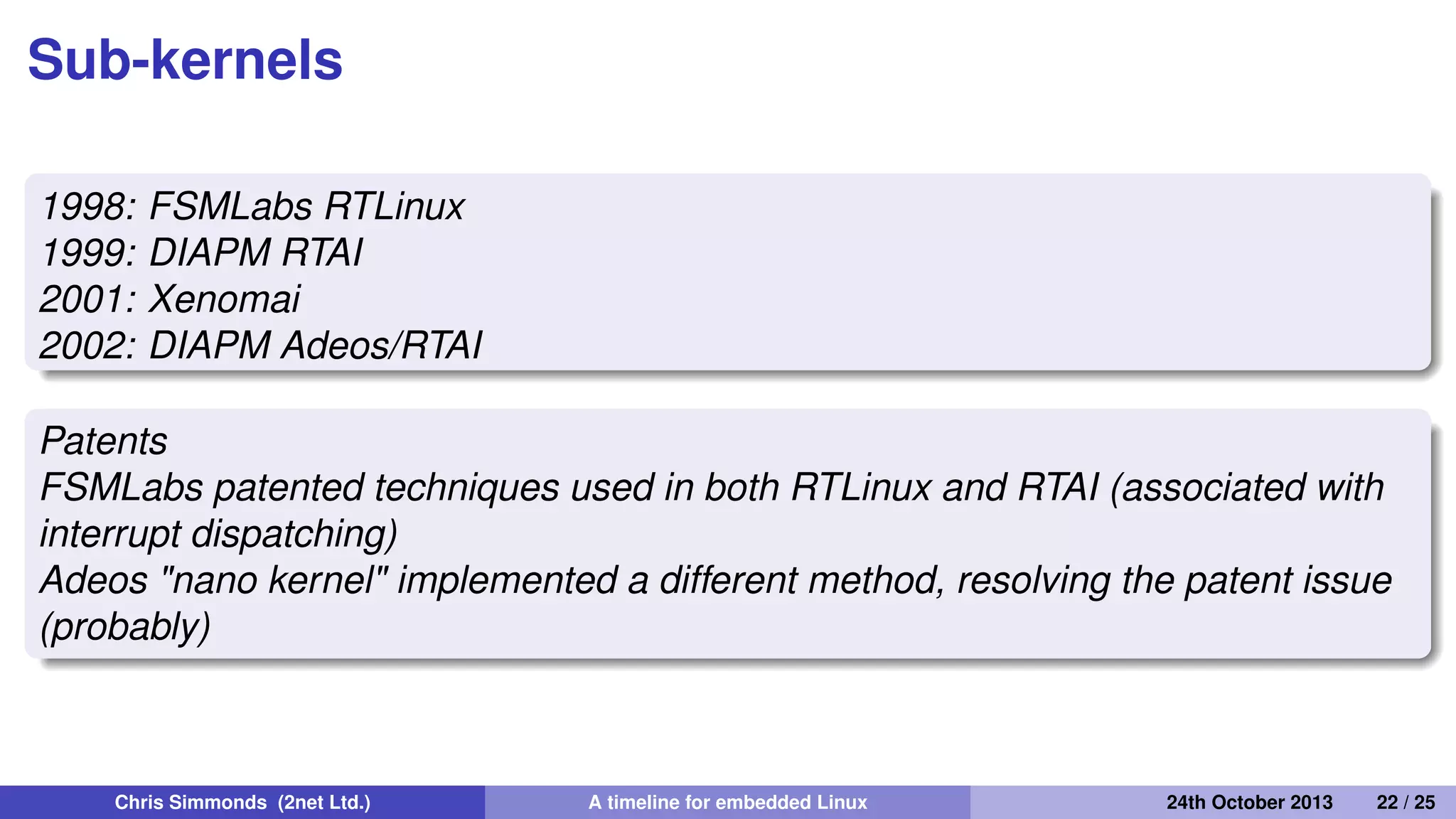 Sub-kernels

1998: FSMLabs RTLinux
1999: DIAPM RTAI
2001: Xenomai
2002: DIAPM Adeos/RTAI

Patents
FSMLabs patented techniques used in both RTLinux and RTAI (associated with interrupt dispatching)
Adeos "nano kernel" implemented a different method, resolving the patent issue (probably)

Chris Simmonds (2net Ltd.) A timeline for embedded Linux 24th October 2013 22 / 25